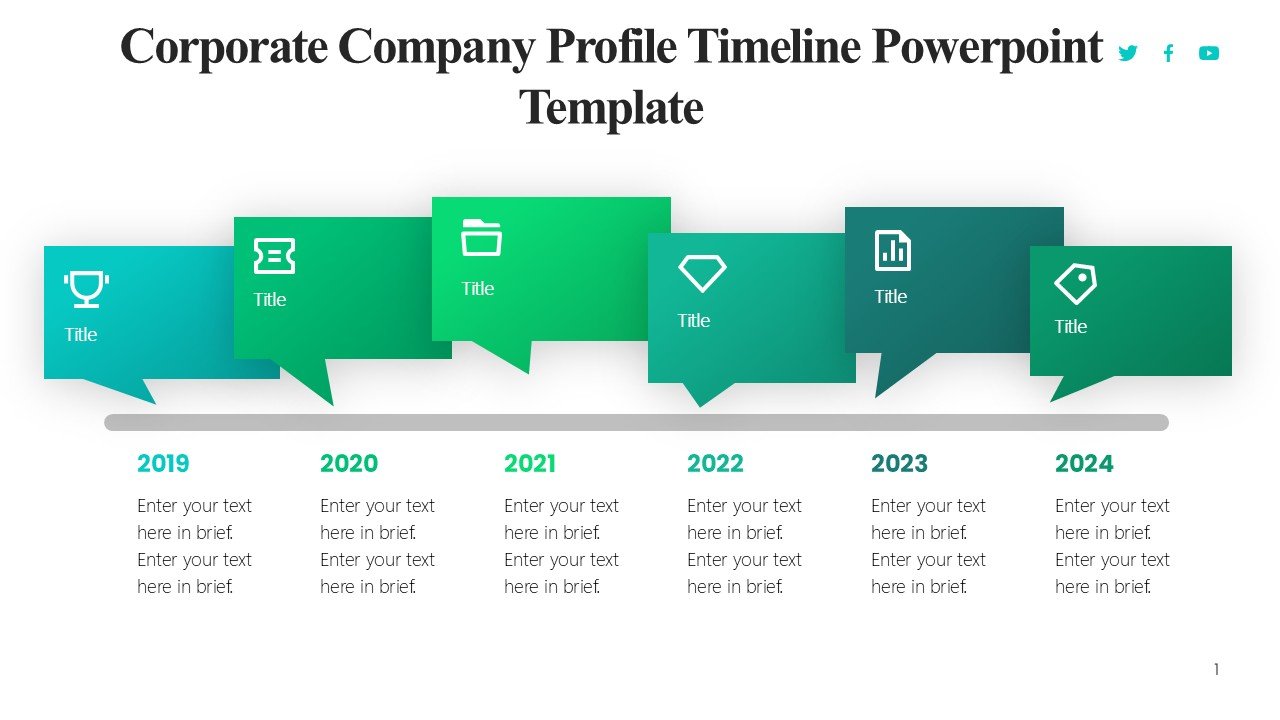 Corporate Company Profile Timeline Powerpoint Template

Title

Title

Title

Title

Title

Title

2019

Enter your text here in brief. Enter your text here in brief.

2020

Enter your text here in brief. Enter your text here in brief.

2021

Enter your text here in brief. Enter your text here in brief.

2022

Enter your text here in brief. Enter your text here in brief.

2023

Enter your text here in brief. Enter your text here in brief.

2024

Enter your text here in brief. Enter your text here in brief.

1